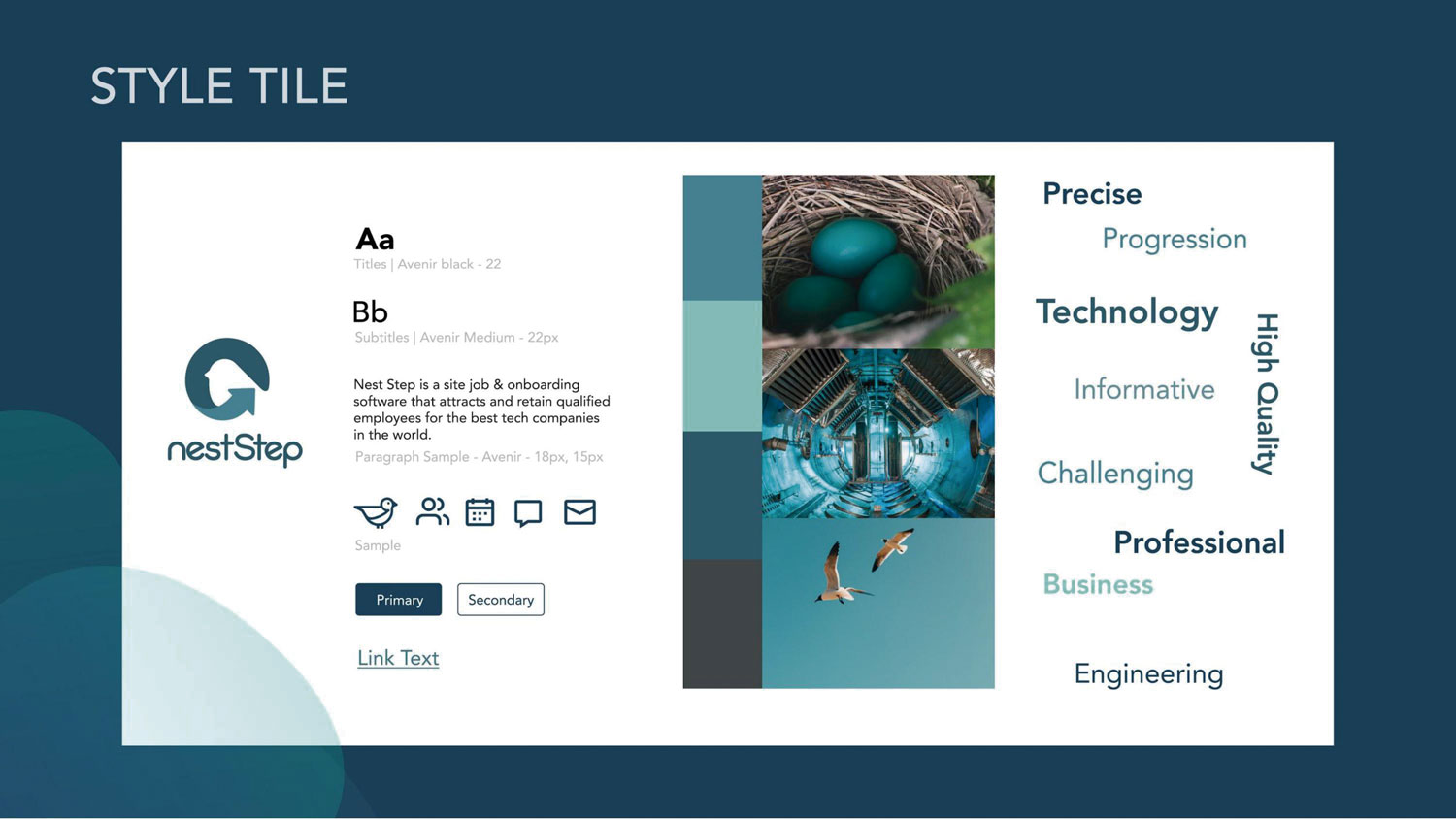 STYLE TILE

nestStep

Aa
Titles | Avenir black - 22

Bb
Subtitles | Avenir Medium - 22px

Nest Step is a site job & onboarding software that attracts and retain qualified employees for the best tech companies in the world.
Paragraph Sample - Avenir - 18px, 15px

Sample

Primary Secondary

Link Text

Precise
Progression
Technology
High Quality
Informative
Challenging
Professional
Business
Engineering